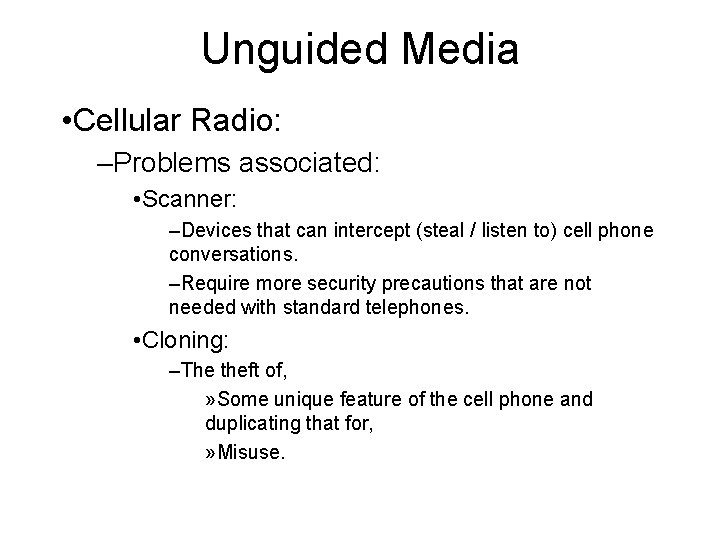 Unguided Media

•Cellular Radio:

–Problems associated:

•Scanner:

–Devices that can intercept (steal / listen to) cell phone conversations.

–Require more security precautions that are not needed with standard telephones.

•Cloning:

–The theft of,

»Some unique feature of the cell phone and duplicating that for,

»Misuse.